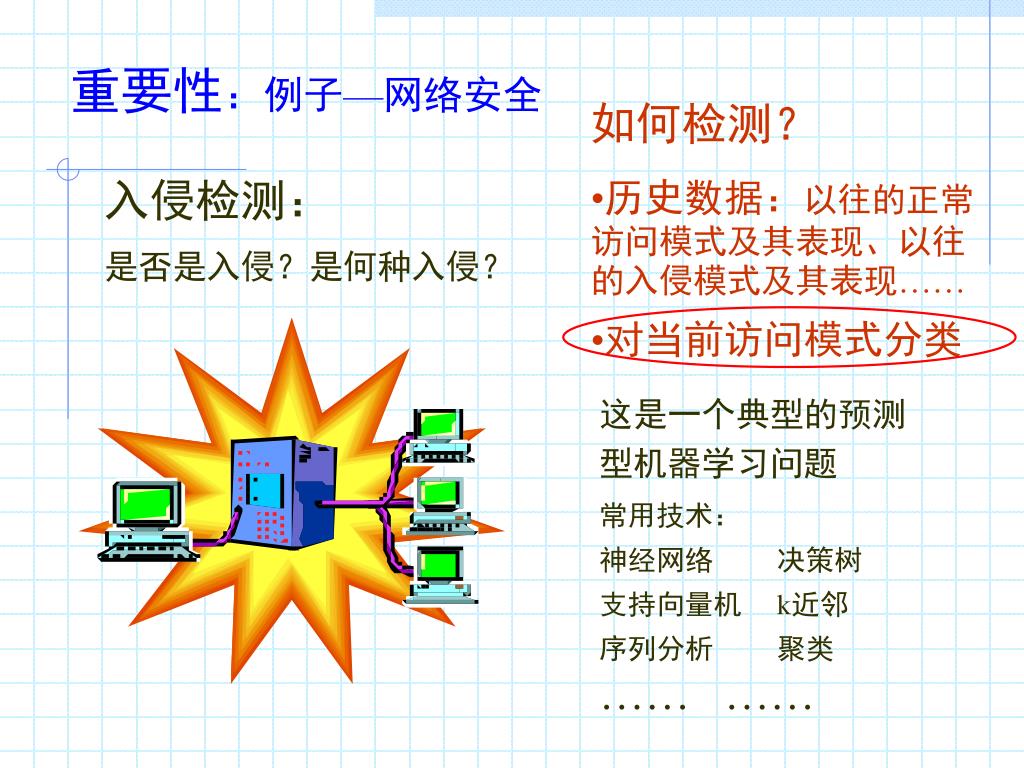 重要性：例子—网络安全

入侵检测：

是否是入侵？是何种入侵？

如何检测？

•历史数据：以往的正常访问模式及其表现、以往的入侵模式及其表现……

•对当前访问模式分类

这是一个典型的预测型机器学习问题

常用技术：

神经网络　　决策树

支持向量机　k近邻

序列分析　　聚类

……　……